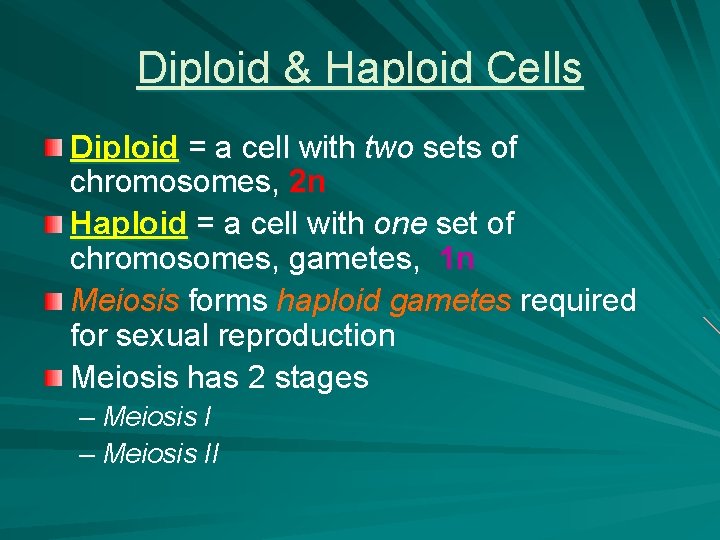 Diploid & Haploid Cells

Diploid = a cell with two sets of chromosomes, 2n

Haploid = a cell with one set of chromosomes, gametes, 1n

Meiosis forms haploid gametes required for sexual reproduction

Meiosis has 2 stages

– Meiosis I

– Meiosis II